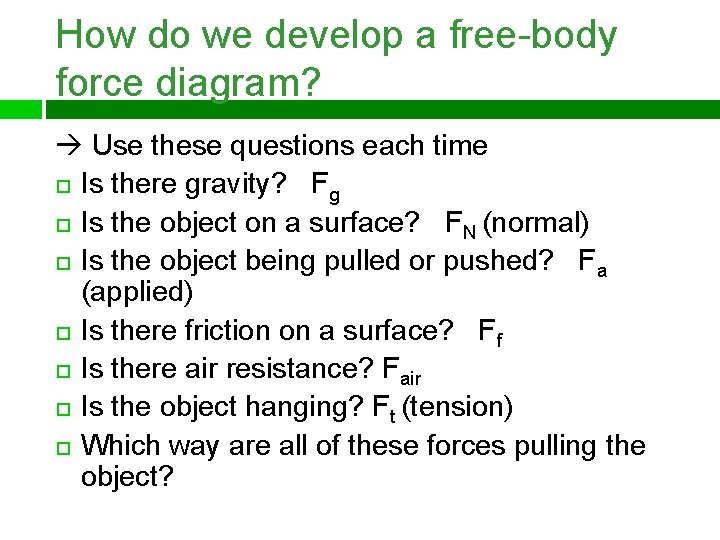 How do we develop a free-body force diagram?

→ Use these questions each time
□ Is there gravity? $F_g$
□ Is the object on a surface? $F_N$ (normal)
□ Is the object being pulled or pushed? $F_a$ (applied)
□ Is there friction on a surface? $F_f$
□ Is there air resistance? $F_{air}$
□ Is the object hanging? $F_t$ (tension)
□ Which way are all of these forces pulling the object?